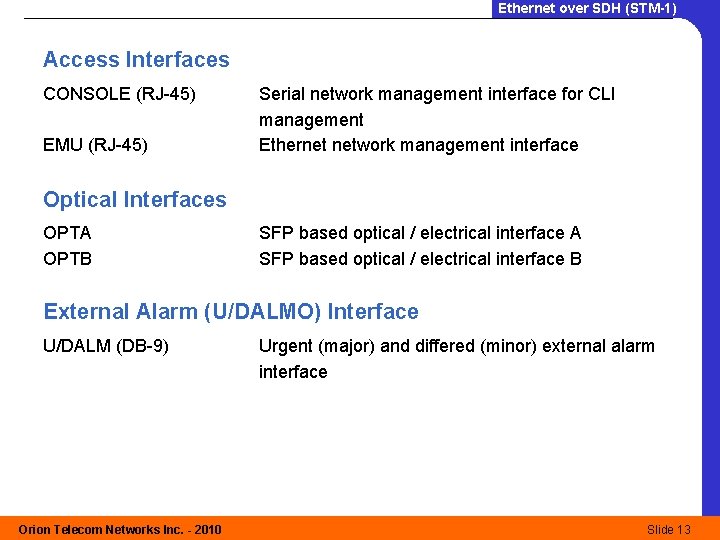 Ethernet over SDH (STM-1)

Access Interfaces

CONSOLE (RJ-45)
Serial network management interface for CLI management

EMU (RJ-45)
Ethernet network management interface

Optical Interfaces

OPTA
SFP based optical / electrical interface A

OPTB
SFP based optical / electrical interface B

External Alarm (U/DALMO) Interface

U/DALM (DB-9)
Urgent (major) and differed (minor) external alarm interface

Orion Telecom Networks Inc. - 2010

Slide 13